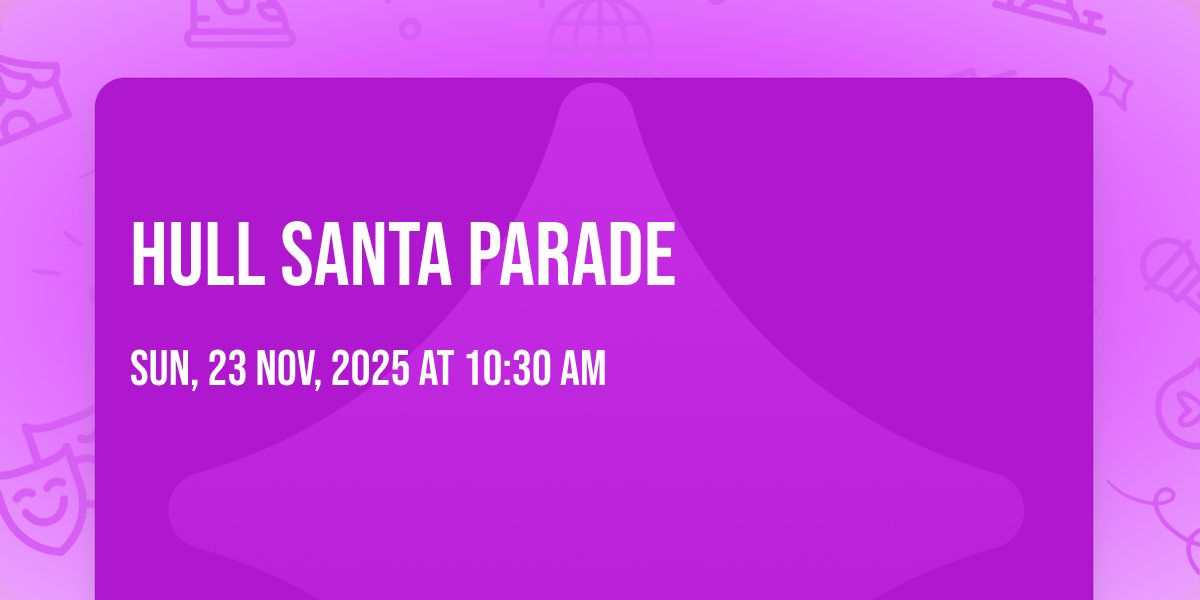 HULL SANTA PARADE

SUN, 23 NOV, 2025 AT 10:30 AM